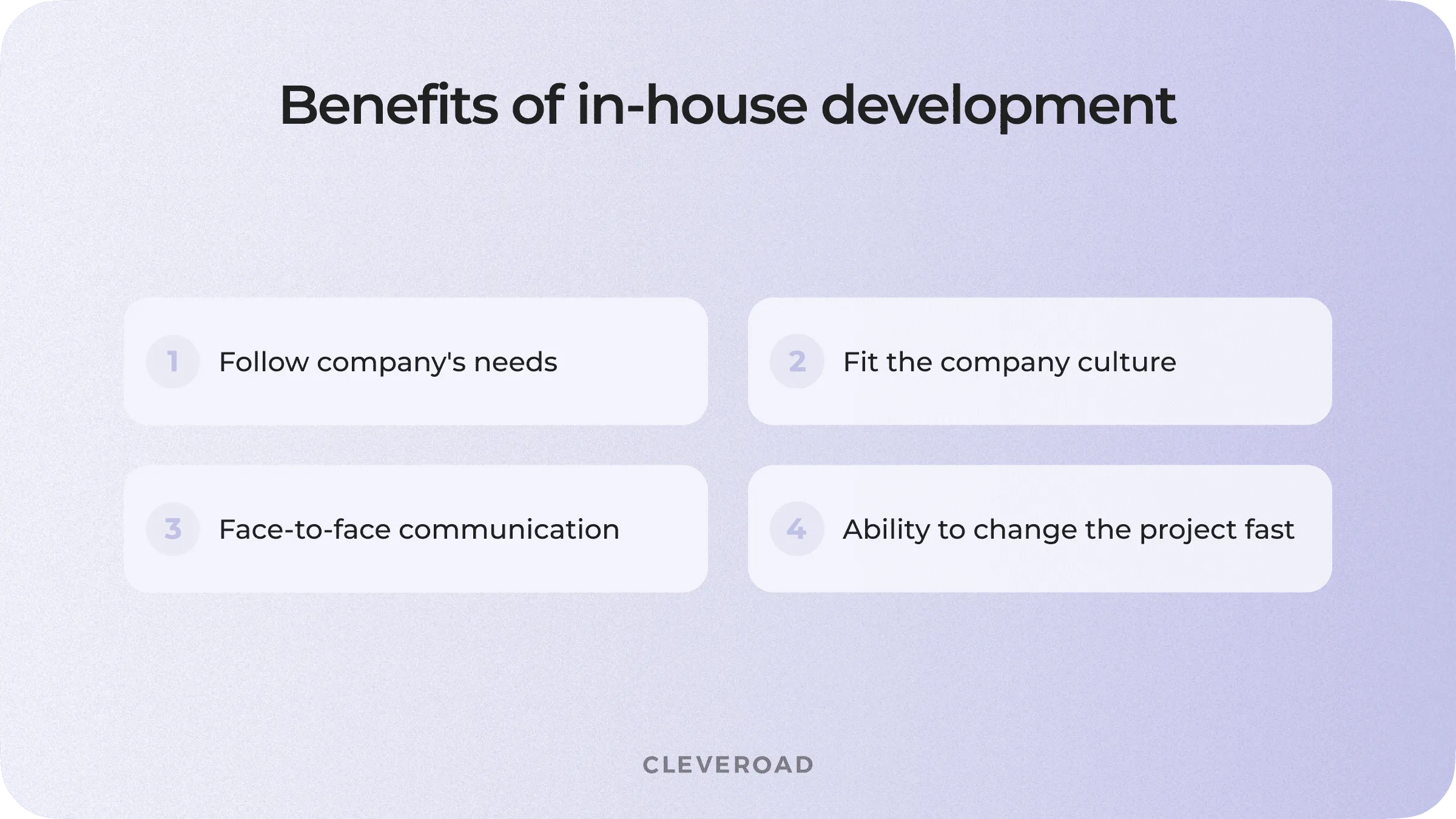 Benefits of in-house development

1 Follow company's needs

2 Fit the company culture

3 Face-to-face communication

4 Ability to change the project fast

CLEVEROAD